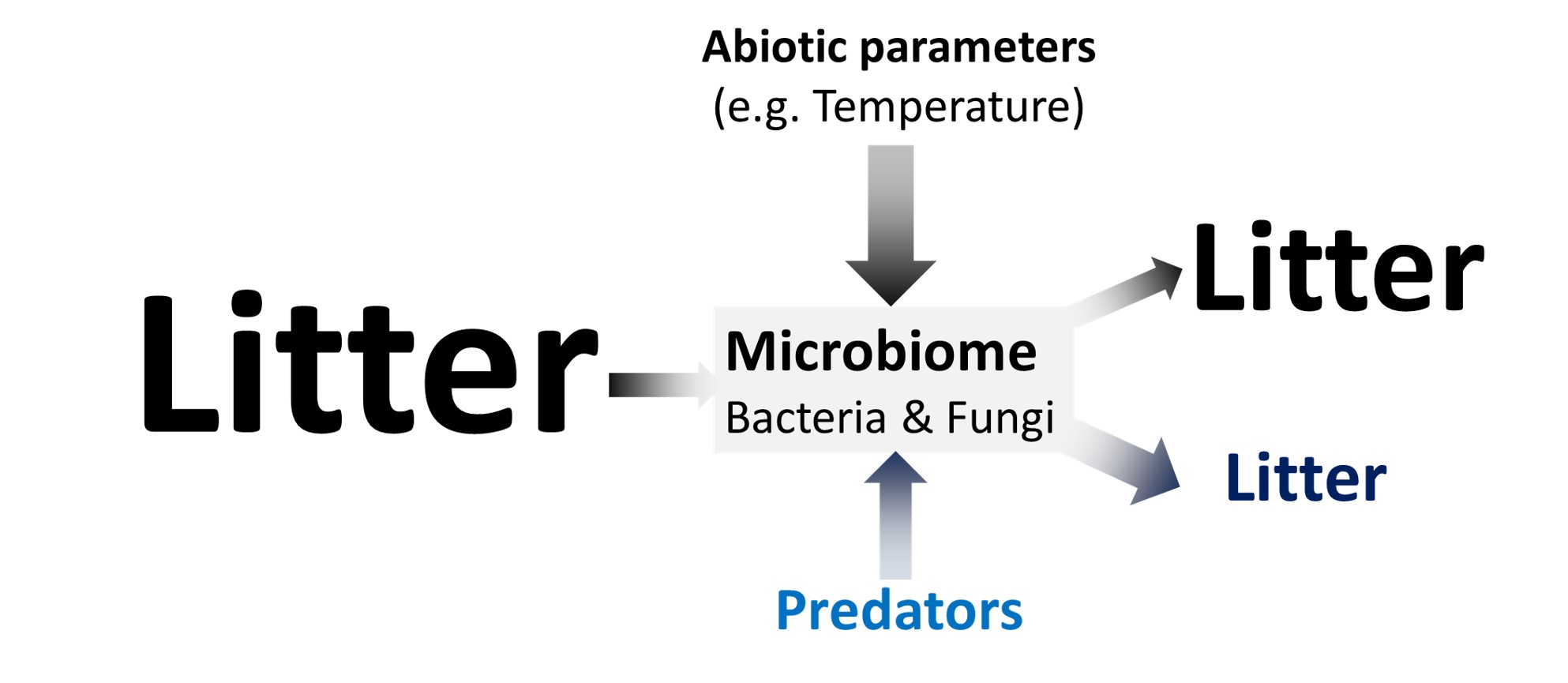 Abiotic parameters
(e.g. Temperature)

Litter

Microbiome
Bacteria & Fungi

Litter

Litter

Predators